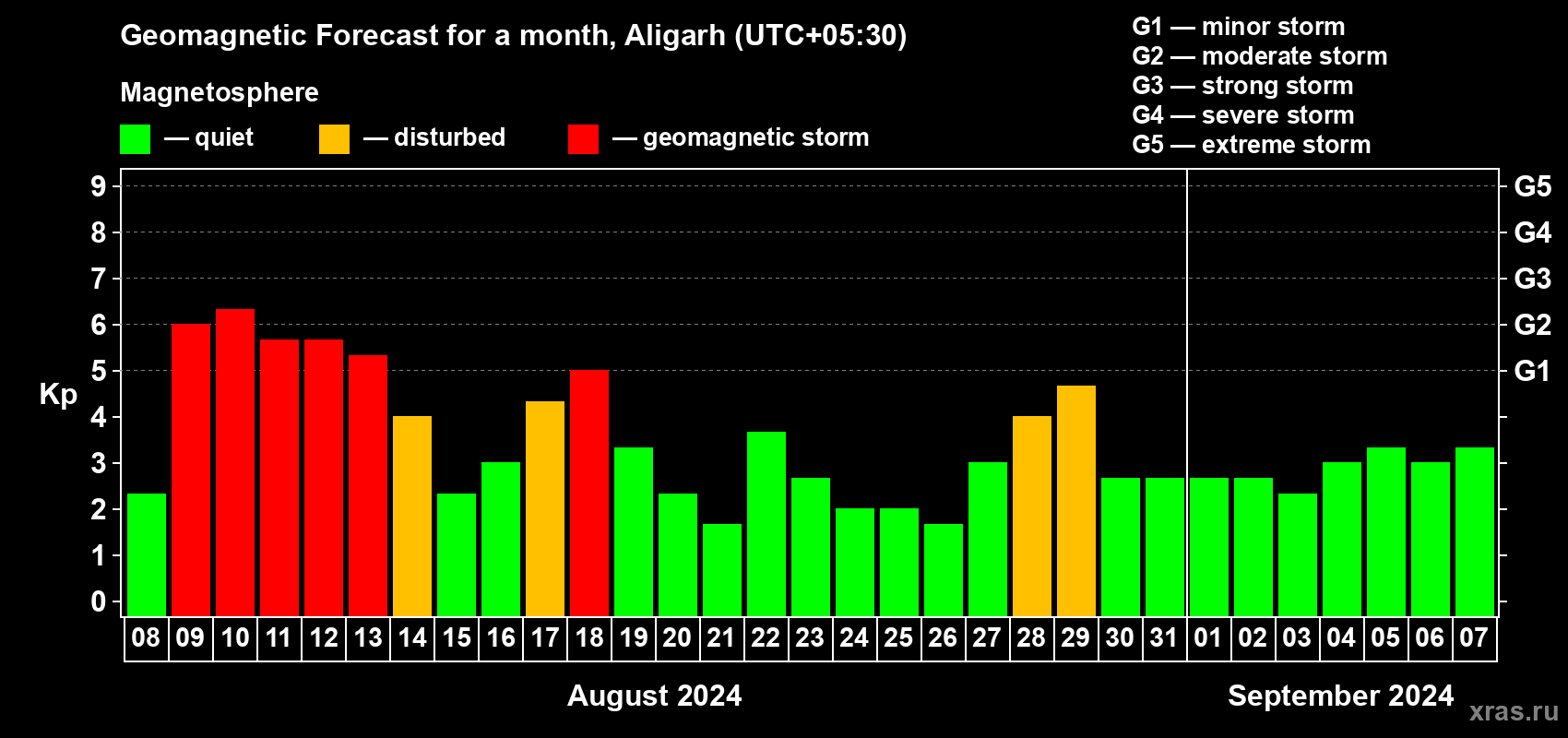 Geomagnetic Forecast for a month, Aligarh (UTC+05:30)

Magnetosphere

— quiet — disturbed — geomagnetic storm

G1 — minor storm
G2 — moderate storm
G3 — strong storm
G4 — severe storm
G5 — extreme storm

Kp

9
8
7
6
5
4
3
2
1
0

G5
G4
G3
G2
G1

08 09 10 11 12 13 14 15 16 17 18 19 20 21 22 23 24 25 26 27 28 29 30 31 01 02 03 04 05 06 07

August 2024

September 2024

xras.ru